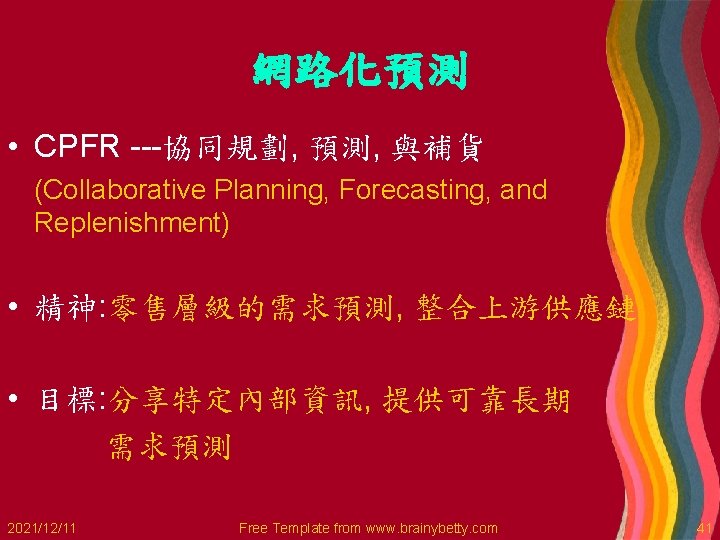 網路化預測

• CPFR ---協同規劃, 預測, 與補貨
(Collaborative Planning, Forecasting, and Replenishment)

• 精神:零售層級的需求預測, 整合上游供應鏈

• 目標:分享特定內部資訊, 提供可靠長期需求預測

2021/12/11

Free Template from www.brainybetty.com

41